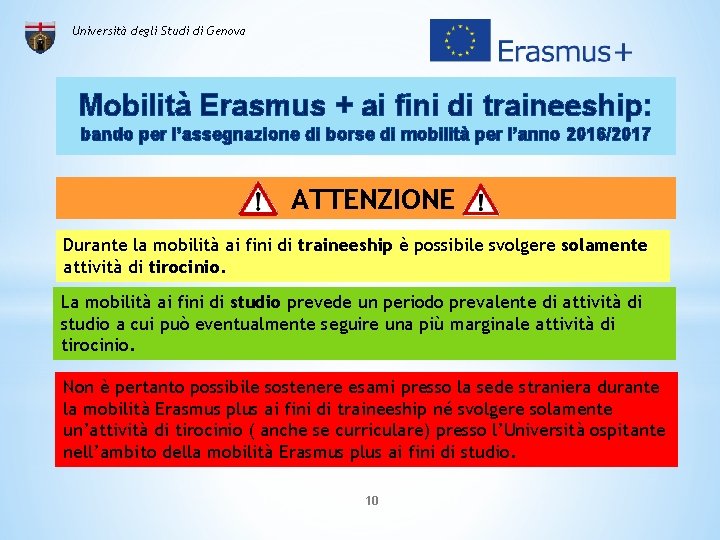 Università degli Studi di Genova

Erasmus+

Mobilità Erasmus + ai fini di traineeship:
bando per l'assegnazione di borse di mobilità per l'anno 2016/2017

ATTENZIONE

Durante la mobilità ai fini di traineeship è possibile svolgere solamente attività di tirocinio.

La mobilità ai fini di studio prevede un periodo prevalente di attività di studio a cui può eventualmente seguire una più marginale attività di tirocinio.

Non è pertanto possibile sostenere esami presso la sede straniera durante la mobilità Erasmus plus ai fini di traineeship né svolgere solamente un'attività di tirocinio ( anche se curriculare) presso l'Università ospitante nell'ambito della mobilità Erasmus plus ai fini di studio.

10